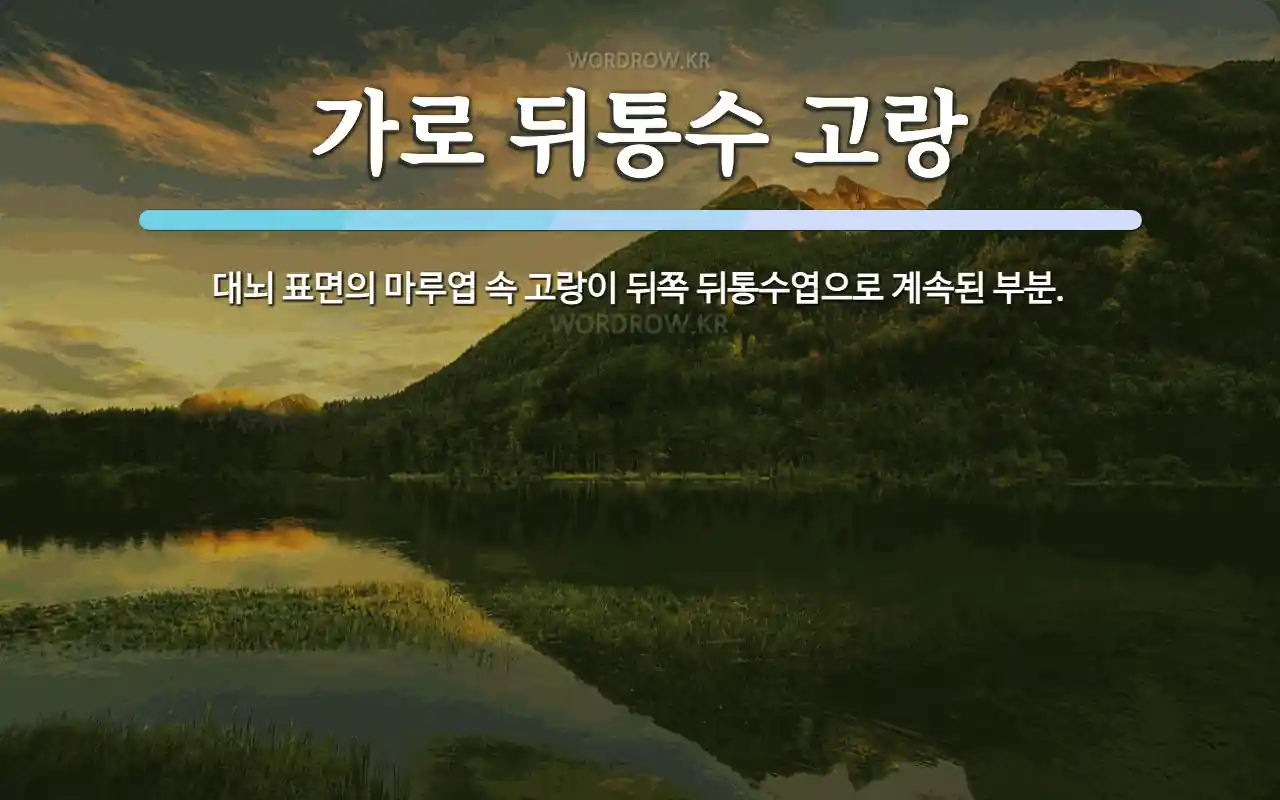 WORDROW.KR

가로 뒤통수 고랑

대뇌 표면의 마루엽 속 고랑이 뒤쪽 뒤통수엽으로 계속된 부분.

WORDROW.KR